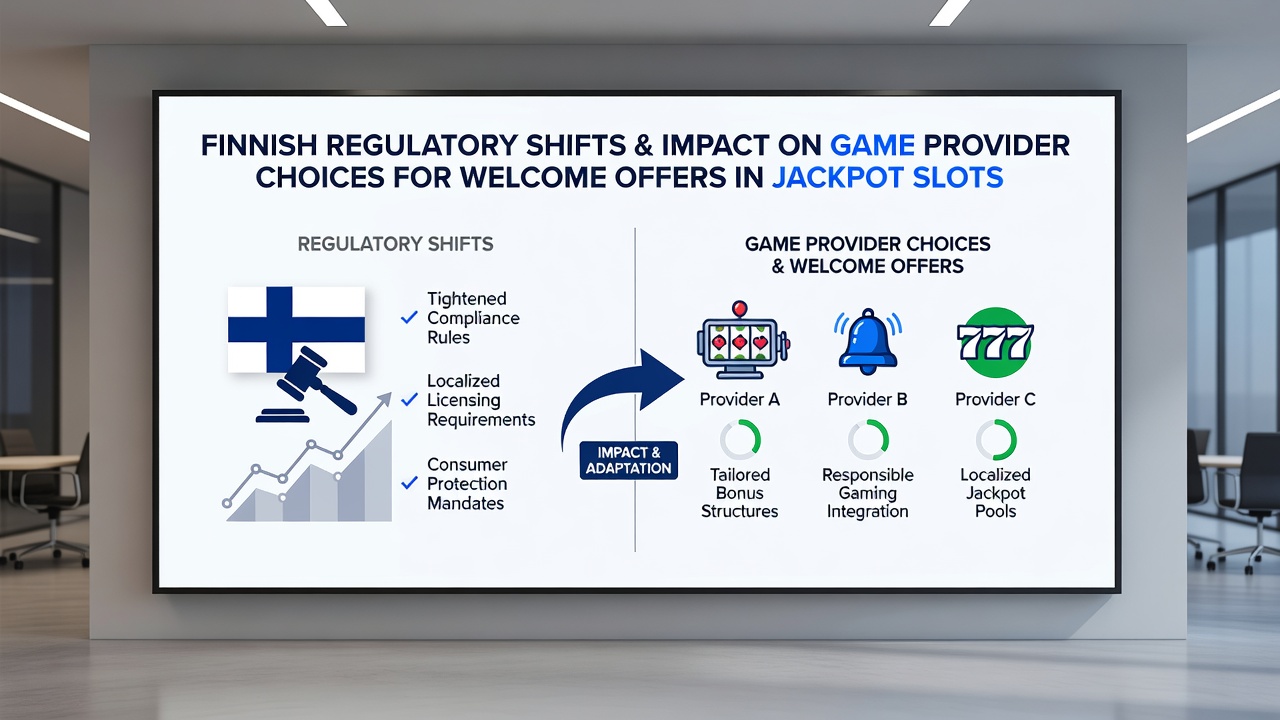 FINNISH REGULATORY SHIFTS & IMPACT ON GAME PROVIDER CHOICES FOR WELCOME OFFERS IN JACKPOT SLOTS

REGULATORY SHIFTS

✓ Tightened Compliance Rules

✓ Localized Licensing Requirements

✓ Consumer Protection Mandates

IMPACT & ADAPTATION

GAME PROVIDER CHOICES & WELCOME OFFERS

777

Provider A

Tailored Bonus Structures

Provider B

Responsible Gaming Integration

Provider C

Localized Jackpot Pools